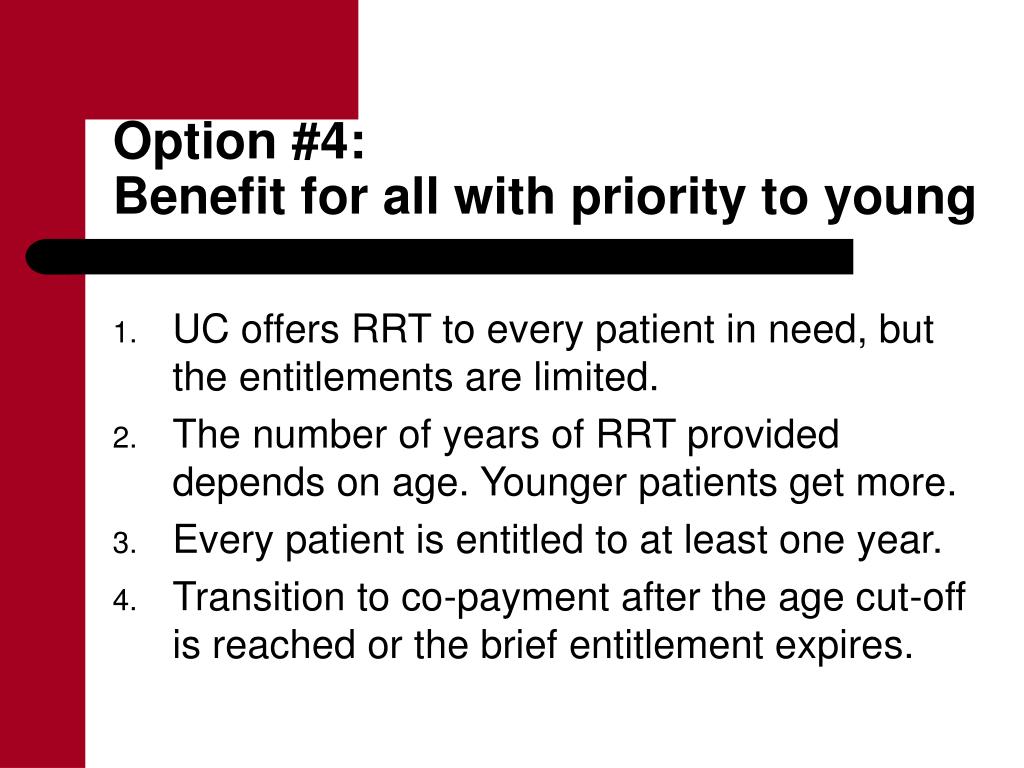 Option #4:
Benefit for all with priority to young

1. UC offers RRT to every patient in need, but the entitlements are limited.
2. The number of years of RRT provided depends on age. Younger patients get more.
3. Every patient is entitled to at least one year.
4. Transition to co-payment after the age cut-off is reached or the brief entitlement expires.